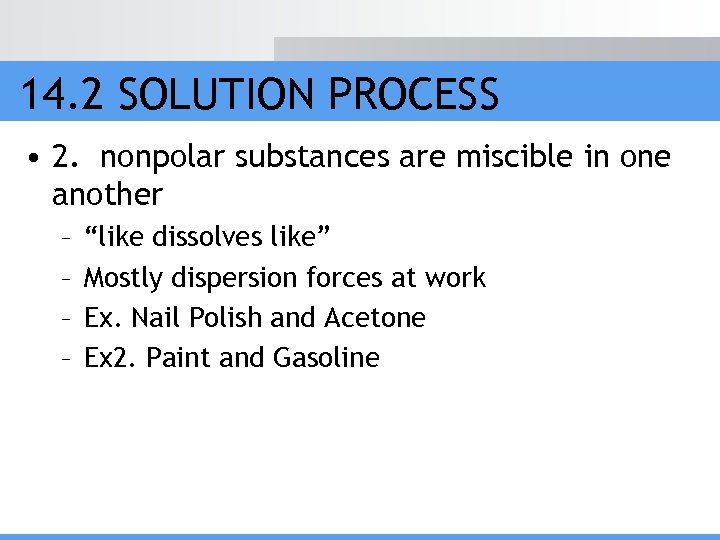 14.2 SOLUTION PROCESS

• 2. nonpolar substances are miscible in one another

– “like dissolves like”

– Mostly dispersion forces at work

– Ex. Nail Polish and Acetone

– Ex2. Paint and Gasoline